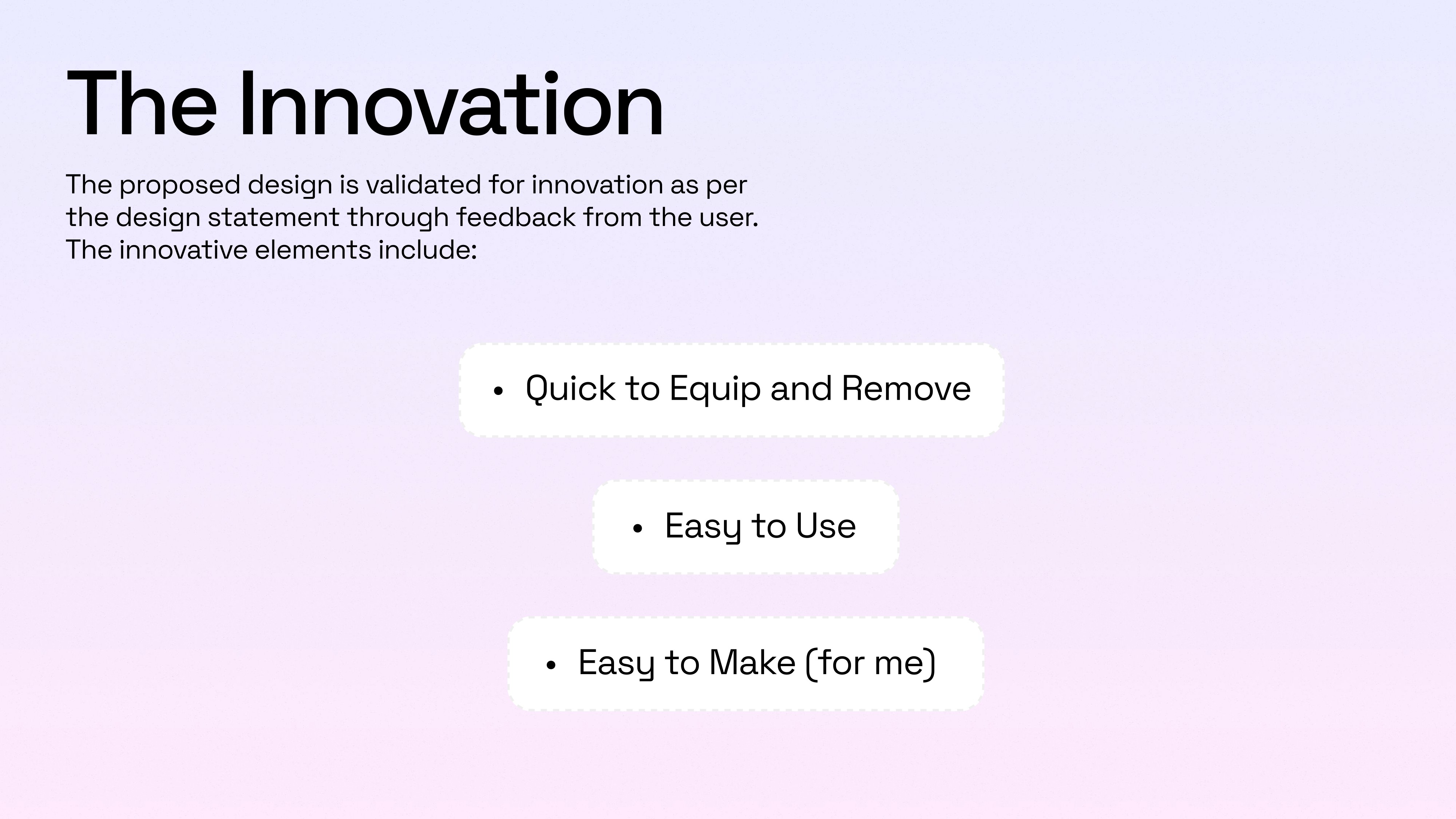 The Innovation

The proposed design is validated for innovation as per the design statement through feedback from the user. The innovative elements include:

• Quick to Equip and Remove

• Easy to Use

• Easy to Make (for me)